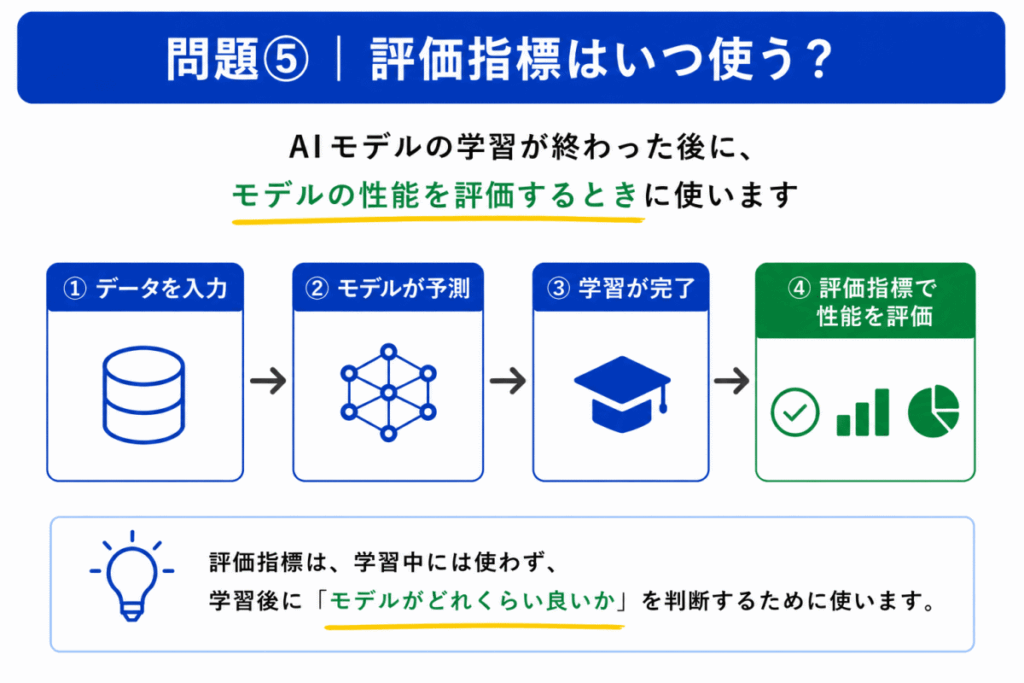 問題⑤ ｜ 評価指標はいつ使う？

AIモデルの学習が終わった後に、
モデルの性能を評価するときに使います

① データを入力

② モデルが予測

③ 学習が完了

④ 評価指標で性能を評価

評価指標は、学習中には使わず、
学習後に「モデルがどれくらい良いか」を判断するために使います。